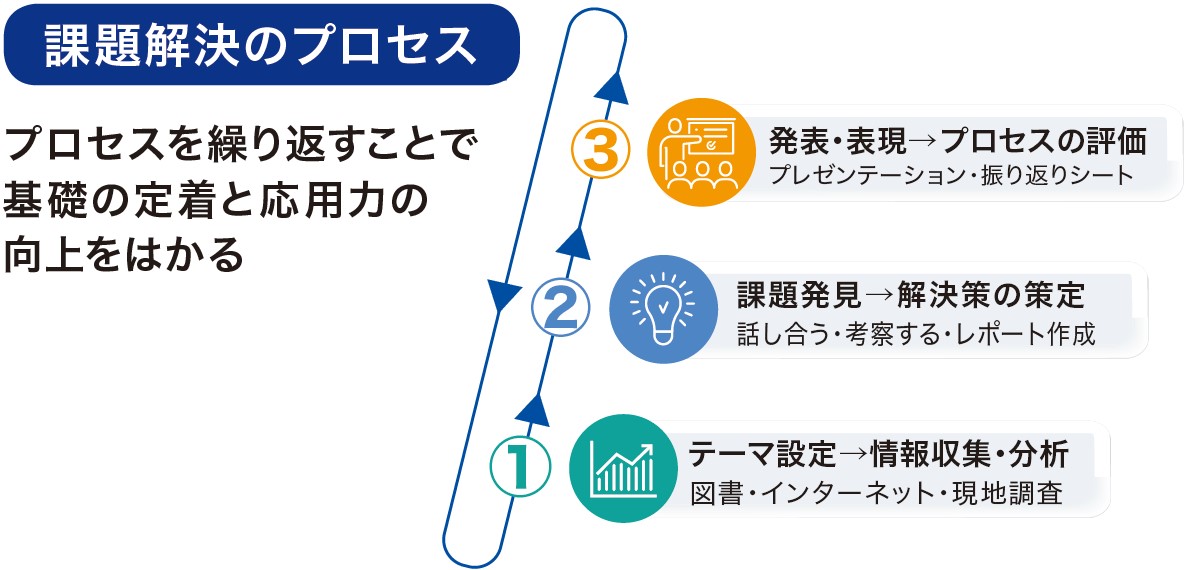 課題解決のプロセス

プロセスを繰り返すことで基礎の定着と応用力の向上をはかる

③
発表・表現→プロセスの評価
プレゼンテーション・振り返りシート

②
課題発見→解決策の策定
話し合う・考察する・レポート作成

①
テーマ設定→情報収集・分析
図書・インターネット・現地調査